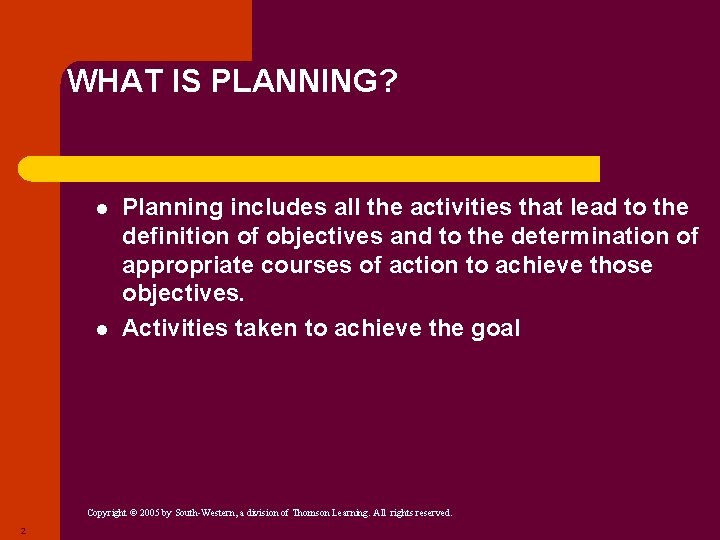 WHAT IS PLANNING?

- Planning includes all the activities that lead to the definition of objectives and to the determination of appropriate courses of action to achieve those objectives.
- Activities taken to achieve the goal

Copyright © 2005 by South-Western, a division of Thomson Learning. All rights reserved.

2